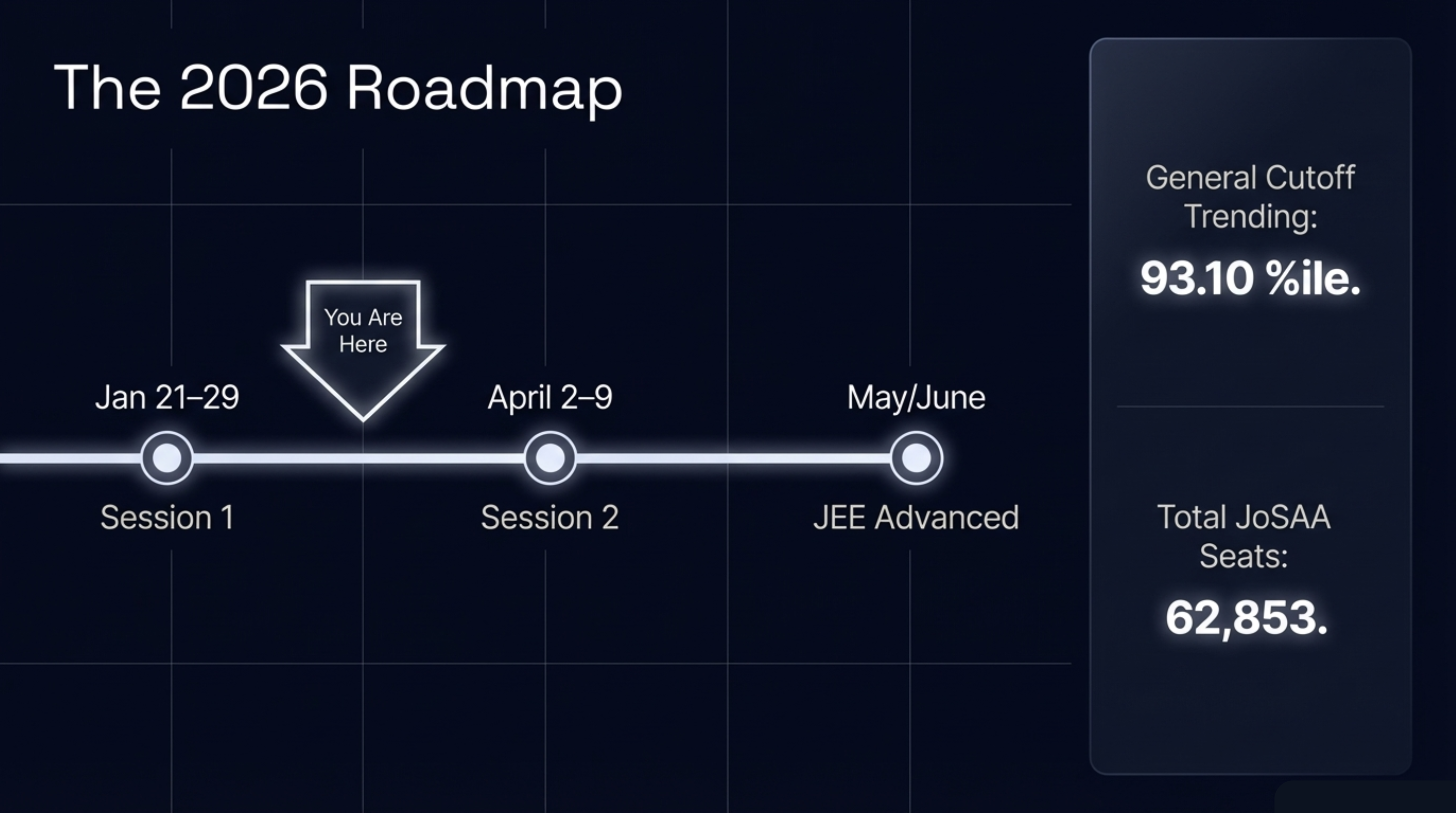 The 2026 Roadmap

You Are Here

Jan 21–29

Session 1

April 2–9

Session 2

May/June

JEE Advanced

General Cutoff Trending:

93.10 %ile.

Total JoSAA Seats:

62,853.